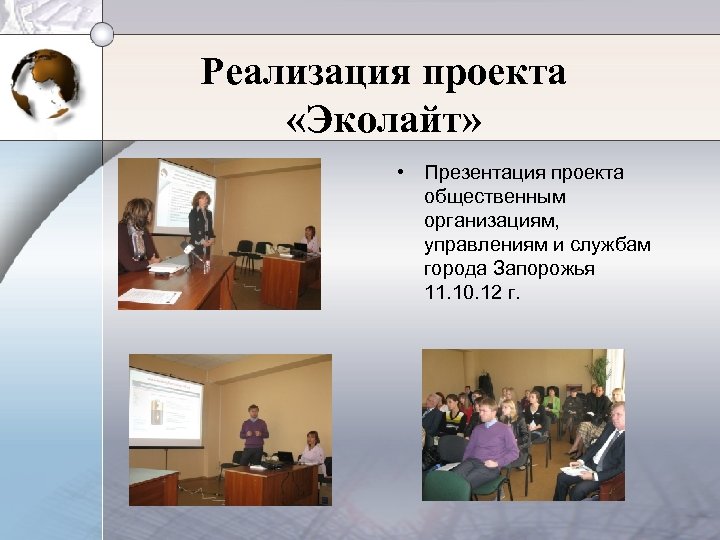 Реализация проекта «Эколайт»

• Презентация проекта общественным организациям, управлениям и службам города Запорожья 11.10.12 г.